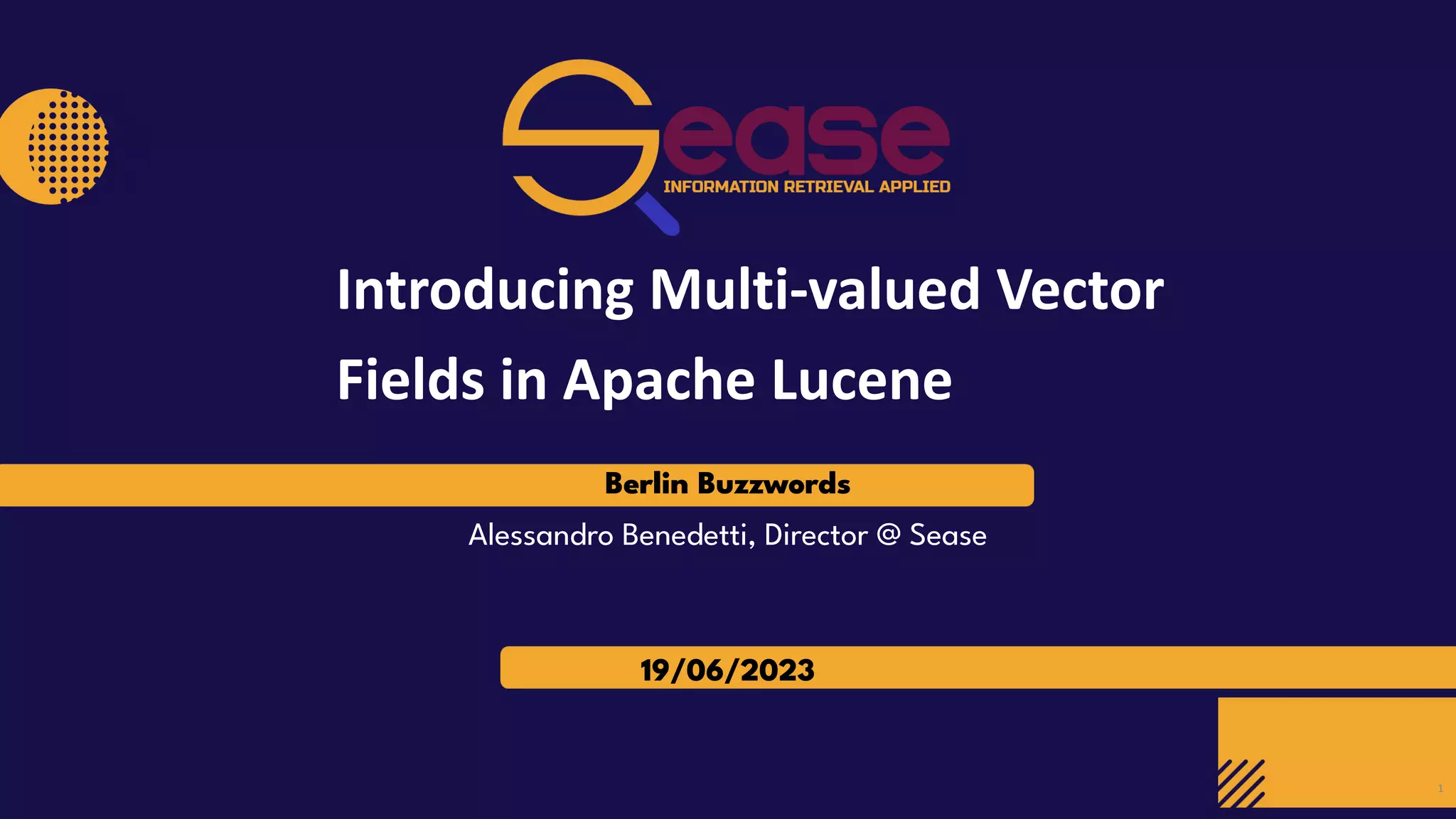 Sease
INFORMATION RETRIEVAL APPLIED

Introducing Multi-valued Vector Fields in Apache Lucene

Berlin Buzzwords

Alessandro Benedetti, Director @ Sease

19/06/2023

1